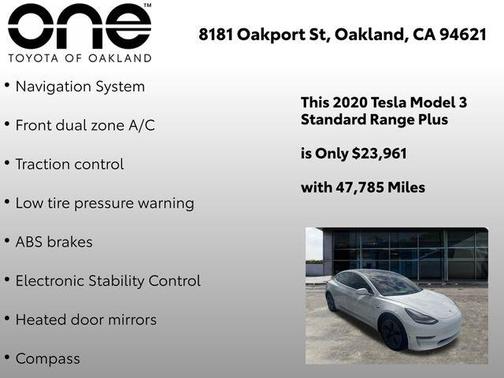 one™
TOYOTA OF OAKLAND

8181 Oakport St, Oakland, CA 94621

• Navigation System
• Front dual zone A/C
• Traction control
• Low tire pressure warning
• ABS brakes
• Electronic Stability Control
• Heated door mirrors
• Compass

This 2020 Tesla Model 3 Standard Range Plus

is Only $23,961

with 47,785 Miles